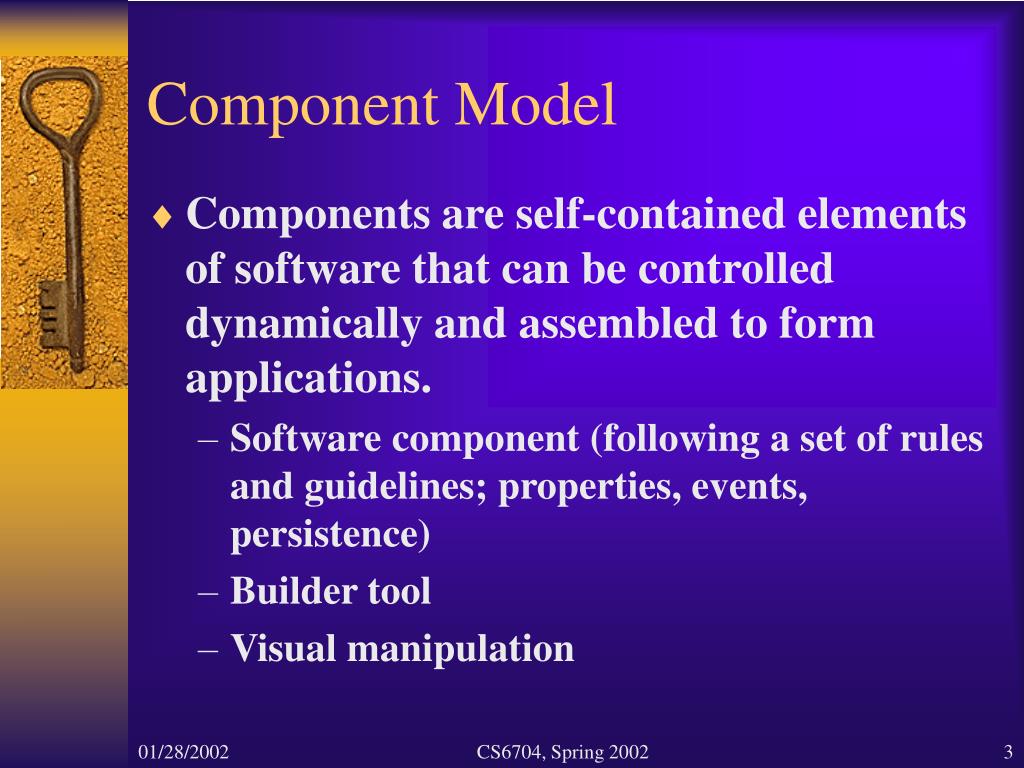 Component Model

♦ Components are self-contained elements of software that can be controlled dynamically and assembled to form applications.

– Software component (following a set of rules and guidelines; properties, events, persistence)

– Builder tool

– Visual manipulation

01/28/2002

CS6704, Spring 2002

3